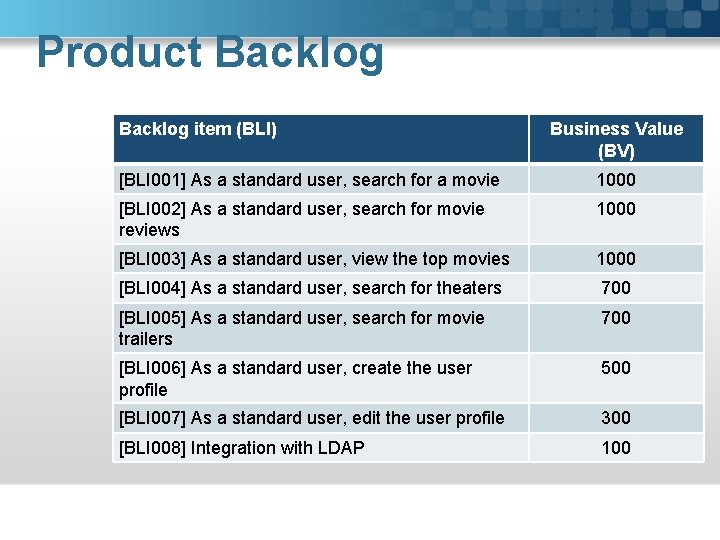 Product Backlog

| Backlog item (BLI) | Business Value (BV) |
|---|---|
| [BLI001] As a standard user, search for a movie | 1000 |
| [BLI002] As a standard user, search for movie reviews | 1000 |
| [BLI003] As a standard user, view the top movies | 1000 |
| [BLI004] As a standard user, search for theaters | 700 |
| [BLI005] As a standard user, search for movie trailers | 700 |
| [BLI006] As a standard user, create the user profile | 500 |
| [BLI007] As a standard user, edit the user profile | 300 |
| [BLI008] Integration with LDAP | 100 |